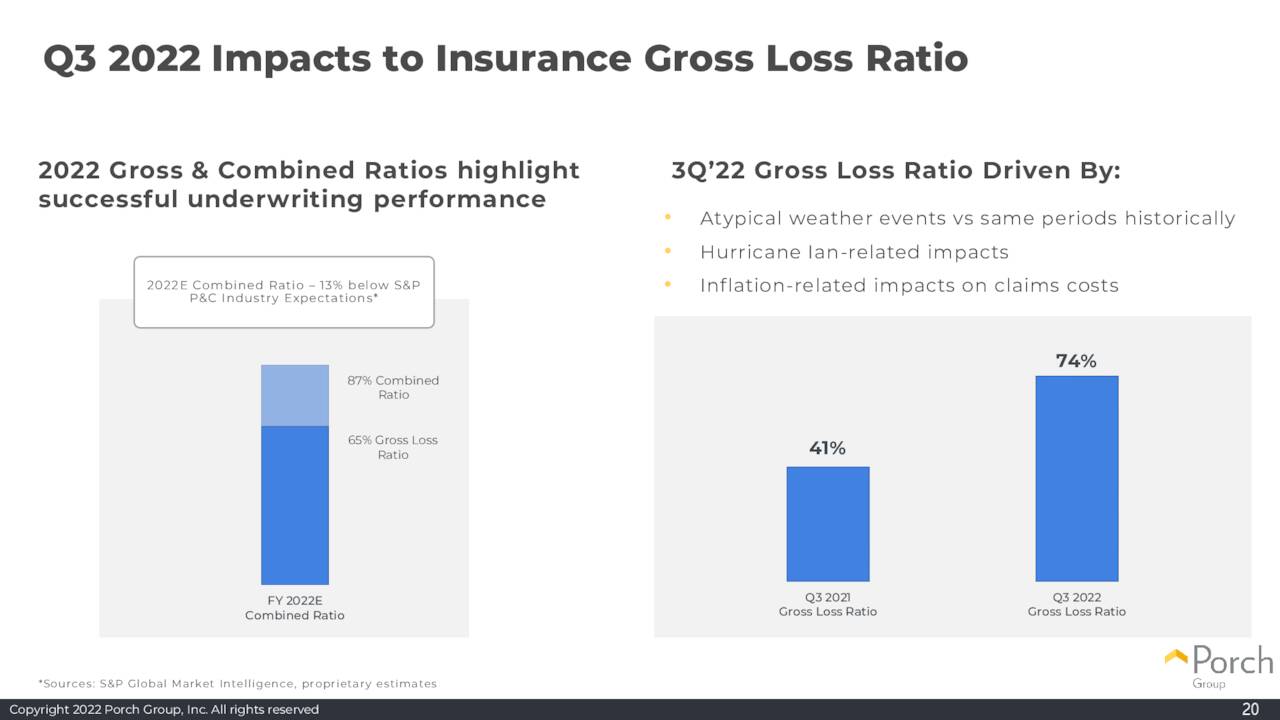 Q3 2022 Impacts to Insurance Gross Loss Ratio

2022 Gross & Combined Ratios highlight successful underwriting performance

2022E Combined Ratio – 13% below S&P P&C Industry Expectations*

87% Combined Ratio

65% Gross Loss Ratio

FY 2022E Combined Ratio

3Q'22 Gross Loss Ratio Driven By:

• Atypical weather events vs same periods historically
• Hurricane Ian-related impacts
• Inflation-related impacts on claims costs

41%

74%

Q3 2021 Gross Loss Ratio

Q3 2022 Gross Loss Ratio

*Sources: S&P Global Market Intelligence, proprietary estimates

Porch Group

Copyright 2022 Porch Group, Inc. All rights reserved

20